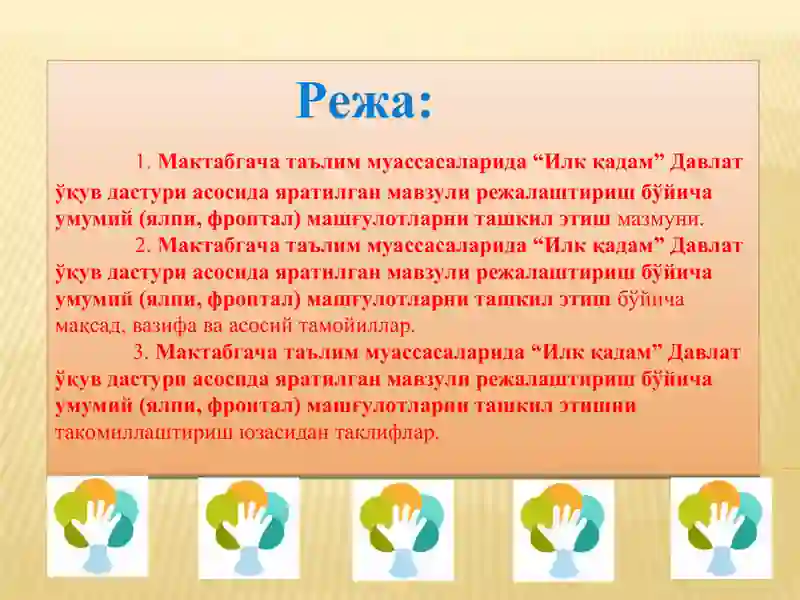 Режа:

1. Мактабгача таълим муассасаларида “Илк қадам” Давлат ўқув дастури асосида яратилган мавзули режалаштириш бўйича умумий (ялпи, фронтал) машғулотларни ташкил этиш мазмуни.

2. Мактабгача таълим муассасаларида “Илк қадам” Давлат ўқув дастури асосида яратилган мавзули режалаштириш бўйича умумий (ялпи, фронтал) машғулотларни ташкил этиш бўйича мақсад, вазифа ва асосий тамойиллар.

3. Мактабгача таълим муассасаларида “Илк қадам” Давлат ўқув дастури асосида яратилган мавзули режалаштириш бўйича умумий (ялпи, фронтал) машғулотларни ташкил этишни такомиллаштириш юзасидан таклифлар.